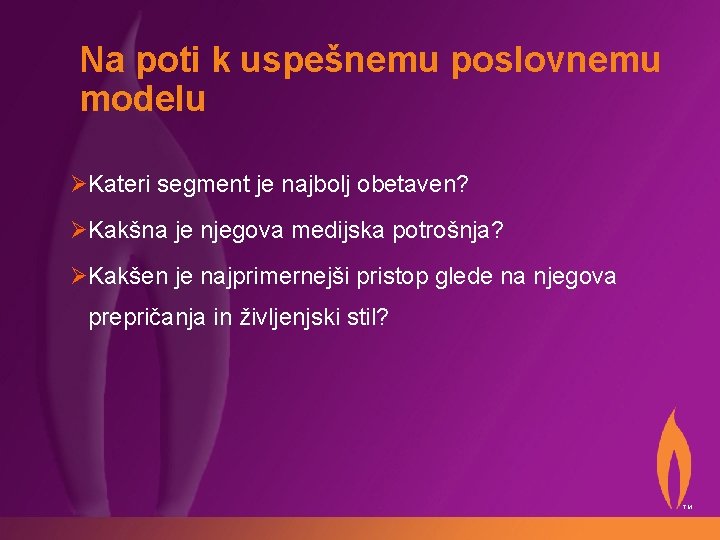 Na poti k uspešnemu poslovnemu modelu

➢Kateri segment je najbolj obetaven?

➢Kakšna je njegova medijska potrošnja?

➢Kakšen je najprimernejši pristop glede na njegova prepričanja in življenjski stil?

TM